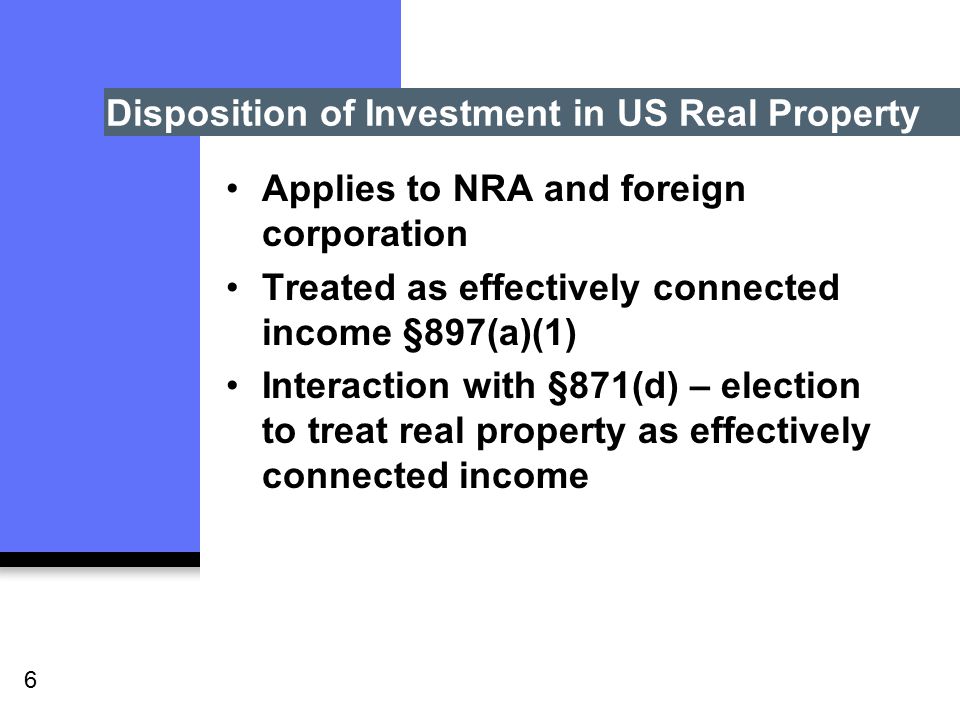 Disposition of Investment in US Real Property

• Applies to NRA and foreign corporation
• Treated as effectively connected income §897(a)(1)
• Interaction with §871(d) – election to treat real property as effectively connected income

6